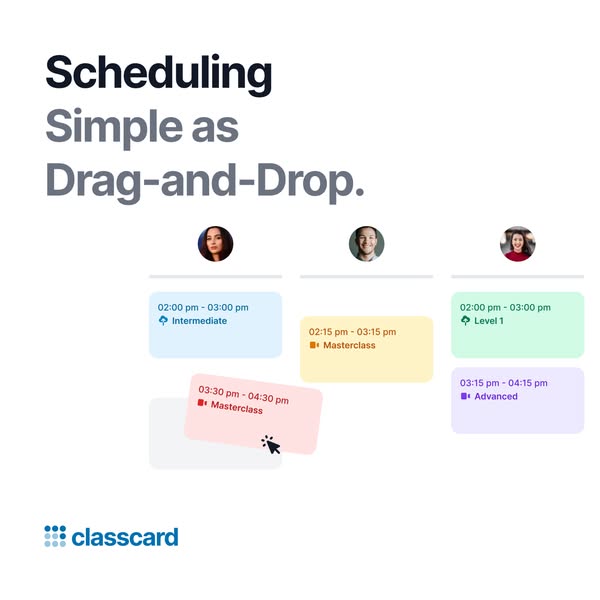 Scheduling
Simple as
Drag-and-Drop.

02:00 pm - 03:00 pm
Intermediate

03:30 pm - 04:30 pm
Masterclass

02:15 pm - 03:15 pm
Masterclass

02:00 pm - 03:00 pm
Level 1

03:15 pm - 04:15 pm
Advanced

classcard